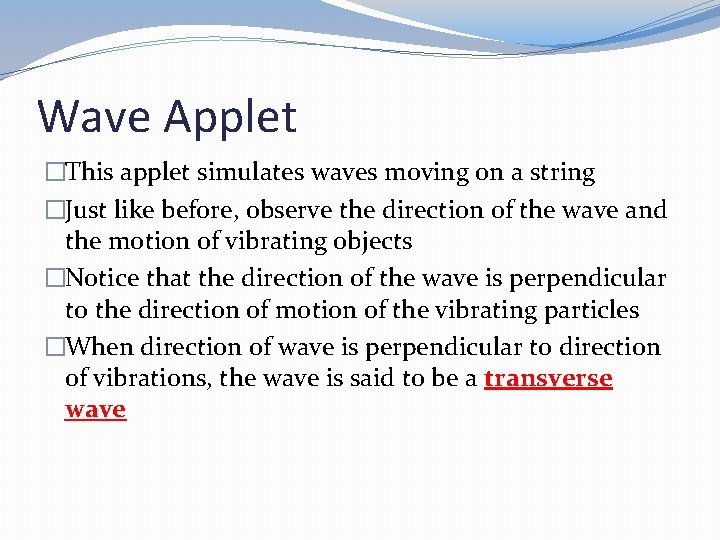 Wave Applet

□This applet simulates waves moving on a string

□Just like before, observe the direction of the wave and the motion of vibrating objects

□Notice that the direction of the wave is perpendicular to the direction of motion of the vibrating particles

□When direction of wave is perpendicular to direction of vibrations, the wave is said to be a transverse wave